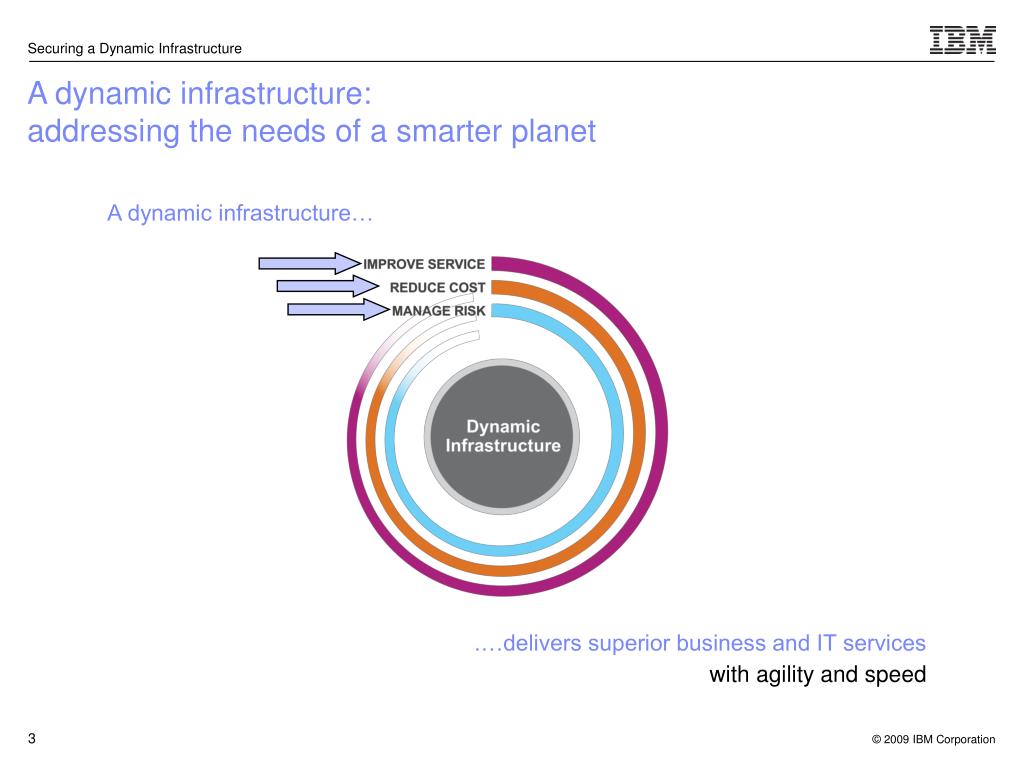 Securing a Dynamic Infrastructure

IBM

A dynamic infrastructure:
addressing the needs of a smarter planet

A dynamic infrastructure…

IMPROVE SERVICE

REDUCE COST

MANAGE RISK

Dynamic Infrastructure

….delivers superior business and IT services
with agility and speed

3

© 2009 IBM Corporation